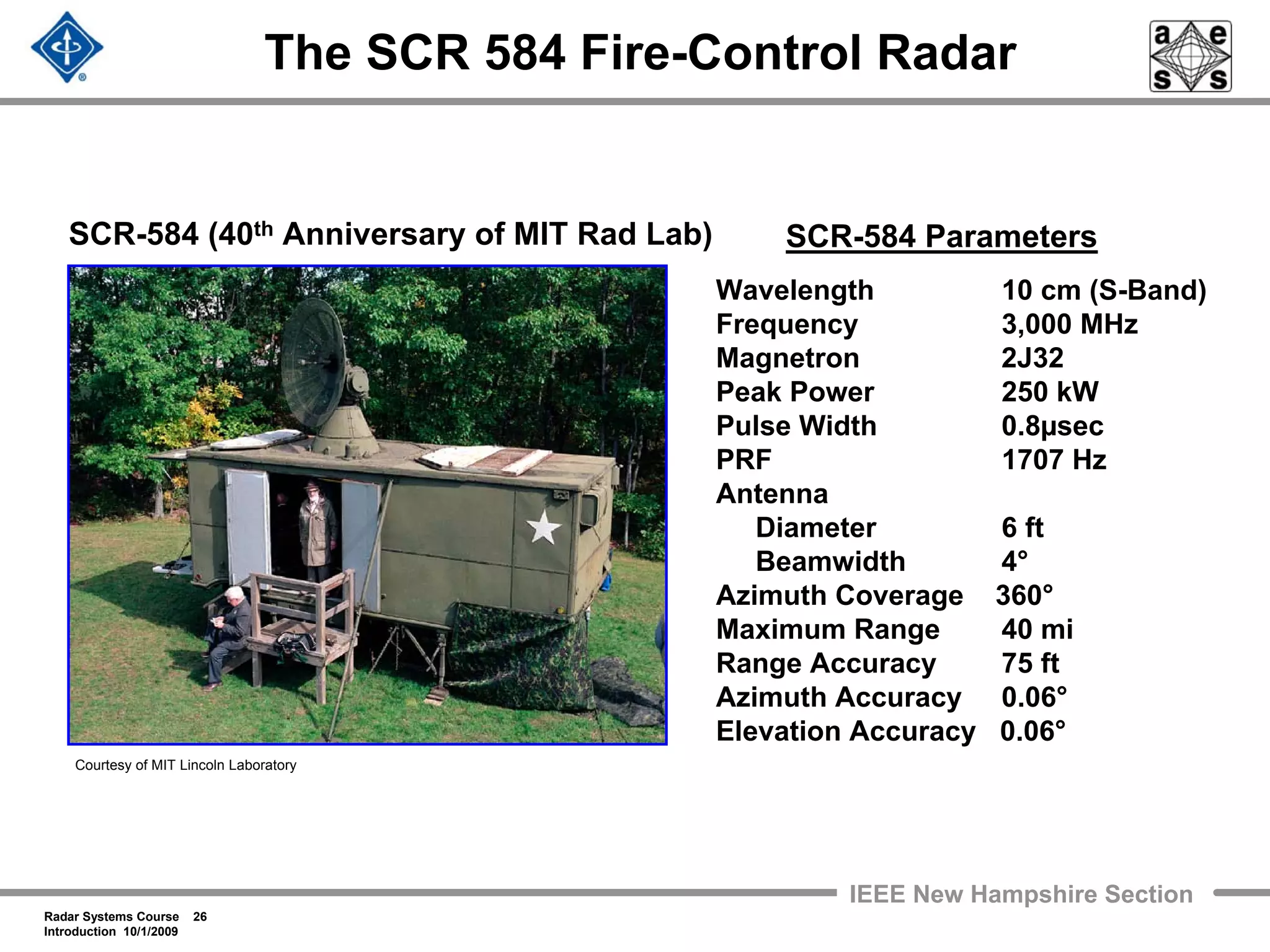 The SCR 584 Fire-Control Radar

a e s s

SCR-584 (40$^{th}$ Anniversary of MIT Rad Lab)

Courtesy of MIT Lincoln Laboratory

SCR-584 Parameters

| | |
|---|---|
| Wavelength | 10 cm (S-Band) |
| Frequency | 3,000 MHz |
| Magnetron | 2J32 |
| Peak Power | 250 kW |
| Pulse Width | 0.8μsec |
| PRF | 1707 Hz |
| Antenna | |
| Diameter | 6 ft |
| Beamwidth | 4° |
| Azimuth Coverage | 360° |
| Maximum Range | 40 mi |
| Range Accuracy | 75 ft |
| Azimuth Accuracy | 0.06° |
| Elevation Accuracy | 0.06° |

IEEE New Hampshire Section

Radar Systems Course 26
Introduction 10/1/2009